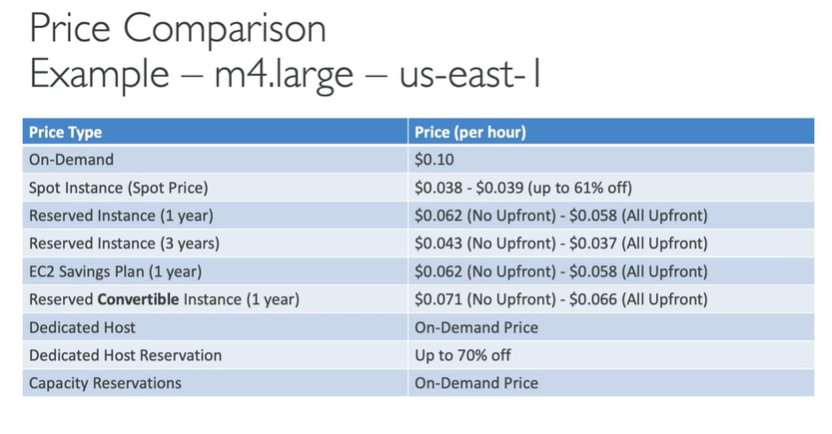 Price Comparison
Example – m4.large – us-east-1

| Price Type | Price (per hour) |
|---|---|
| On-Demand | \$0.10 |
| Spot Instance (Spot Price) | \$0.038 - \$0.039 (up to 61% off) |
| Reserved Instance (1 year) | \$0.062 (No Upfront) - \$0.058 (All Upfront) |
| Reserved Instance (3 years) | \$0.043 (No Upfront) - \$0.037 (All Upfront) |
| EC2 Savings Plan (1 year) | \$0.062 (No Upfront) - \$0.058 (All Upfront) |
| Reserved **Convertible** Instance (1 year) | \$0.071 (No Upfront) - \$0.066 (All Upfront) |
| Dedicated Host | On-Demand Price |
| Dedicated Host Reservation | Up to 70% off |
| Capacity Reservations | On-Demand Price |